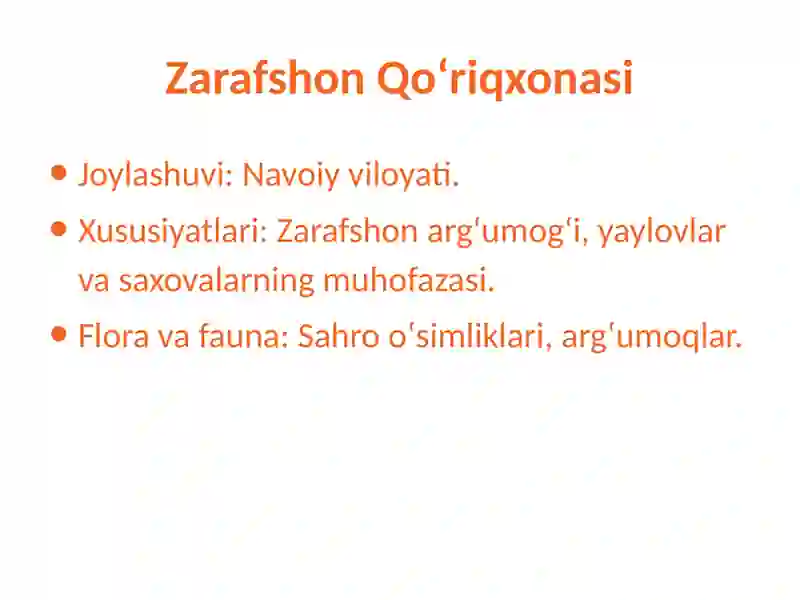 Zarafshon Qoʻriqxonasi

• Joylashuvi: Navoiy viloyati.

• Xususiyatlari: Zarafshon argʻumogʻi, yaylovlar va saxovalarning muhofazasi.

• Flora va fauna: Sahro oʻsimliklari, argʻumoqlar.